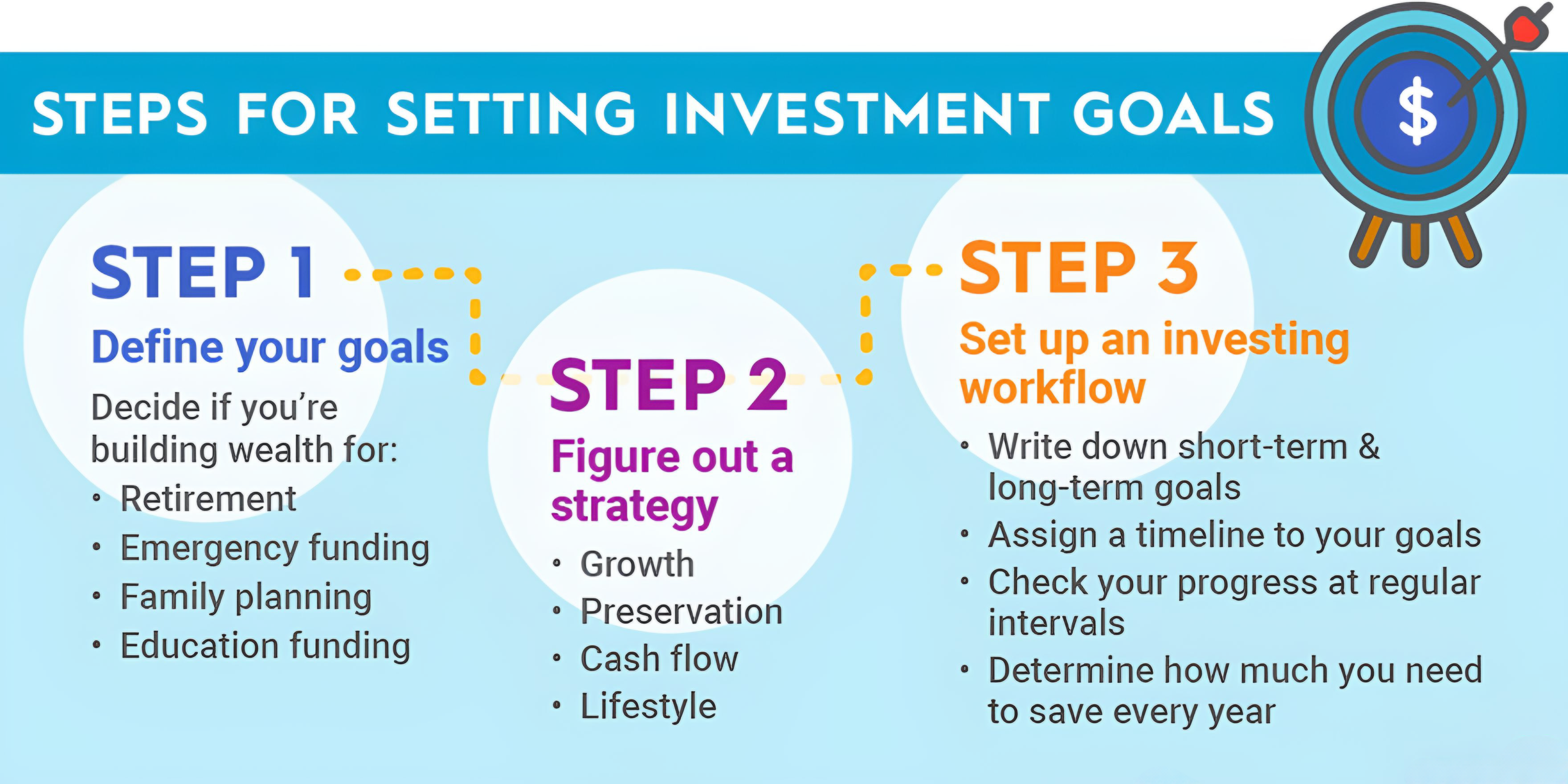 STEPS FOR SETTING INVESTMENT GOALS

$

STEP 1

Define your goals

Decide if you're building wealth for:

• Retirement
• Emergency funding
• Family planning
• Education funding

STEP 2

Figure out a strategy

• Growth
• Preservation
• Cash flow
• Lifestyle

STEP 3

Set up an investing workflow

• Write down short-term & long-term goals
• Assign a timeline to your goals
• Check your progress at regular intervals
• Determine how much you need to save every year